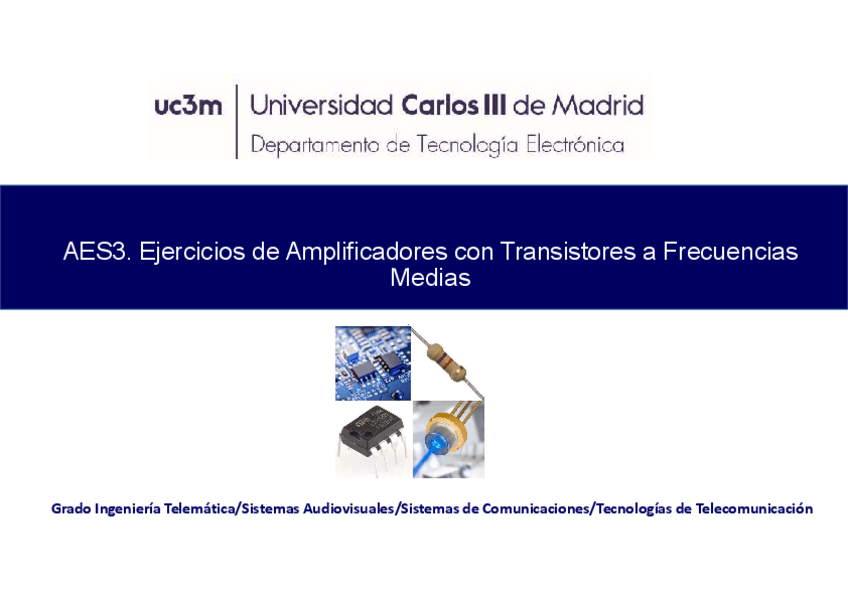 uc3m | Universidad Carlos III de Madrid
Departamento de Tecnología Electrónica

AES3. Ejercicios de Amplificadores con Transistores a Frecuencias Medias

Grado Ingeniería Telemática/Sistemas Audiovisuales/Sistemas de Comunicaciones/Tecnologías de Telecomunicación